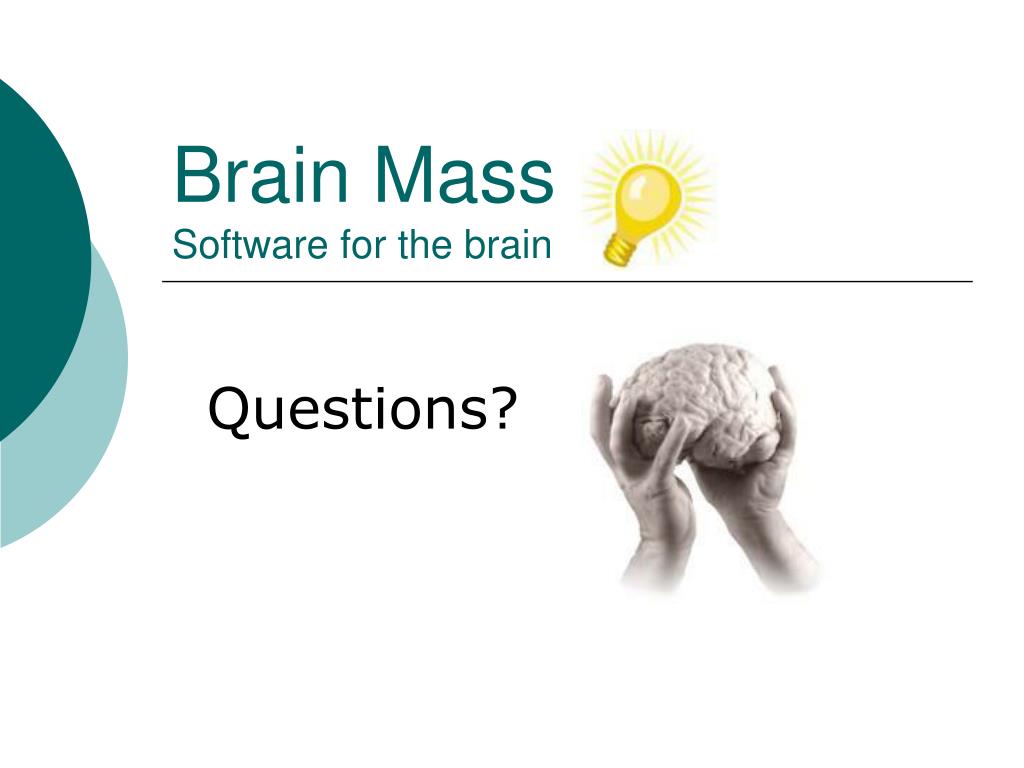 Brain Mass
Software for the brain

Questions?